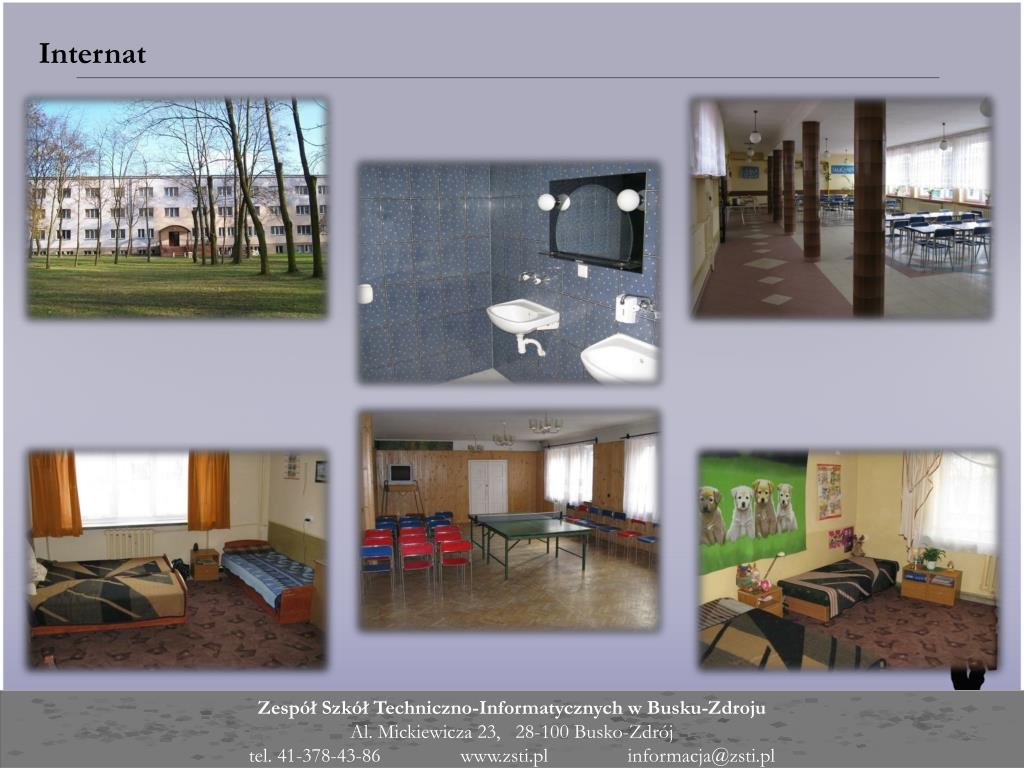 Internat

Zespół Szkół Techniczno-Informatycznych w Busku-Zdroju
Al. Mickiewicza 23, 28-100 Busko-Zdrój
tel. 41-378-43-86 www.zsti.pl informacja@zsti.pl